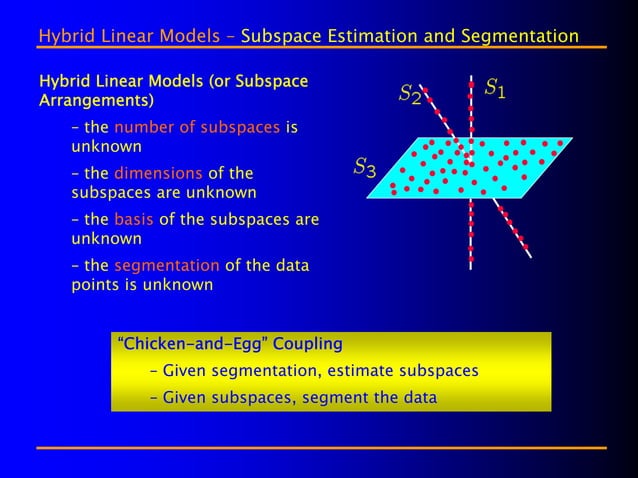 Hybrid Linear Models – Subspace Estimation and Segmentation

Hybrid Linear Models (or Subspace Arrangements)

– the number of subspaces is unknown

– the dimensions of the subspaces are unknown

– the basis of the subspaces are unknown

– the segmentation of the data points is unknown

$S_2$ $S_1$

$S_3$

"Chicken-and-Egg" Coupling

– Given segmentation, estimate subspaces

– Given subspaces, segment the data